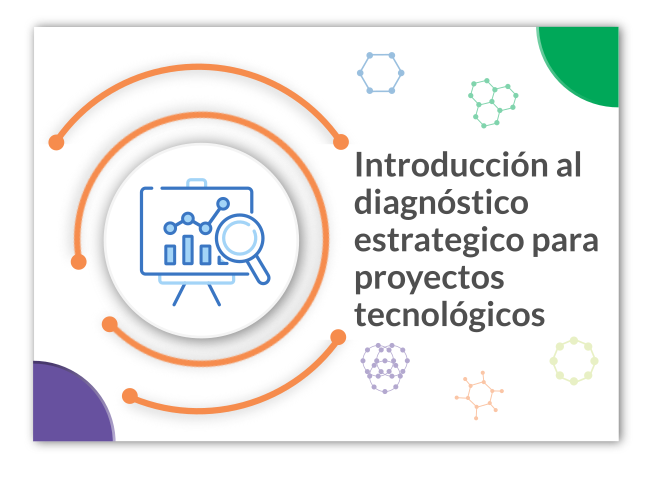 Introducción al diagnóstico estrategico para proyectos tecnológicos